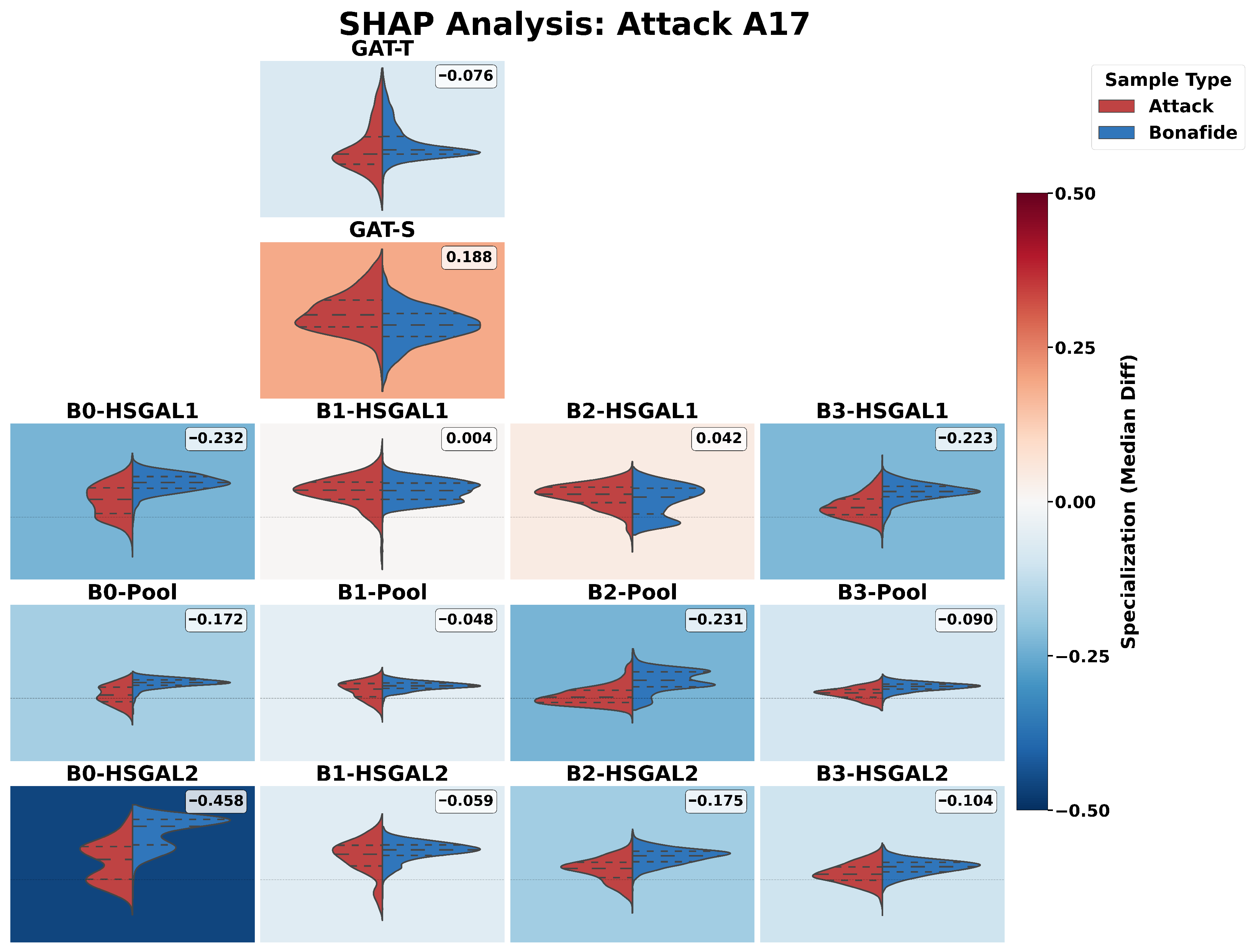 SHAP Analysis: Attack A17

GAT-T
−0.076

GAT-S
0.188

B0-HSGAL1
−0.232

B1-HSGAL1
0.004

B2-HSGAL1
0.042

B3-HSGAL1
−0.223

B0-Pool
−0.172

B1-Pool
−0.048

B2-Pool
−0.231

B3-Pool
−0.090

B0-HSGAL2
−0.458

B1-HSGAL2
−0.059

B2-HSGAL2
−0.175

B3-HSGAL2
−0.104

Sample Type
Attack
Bonafide

0.50
0.25
0.00
−0.25
−0.50
Specialization (Median Diff)